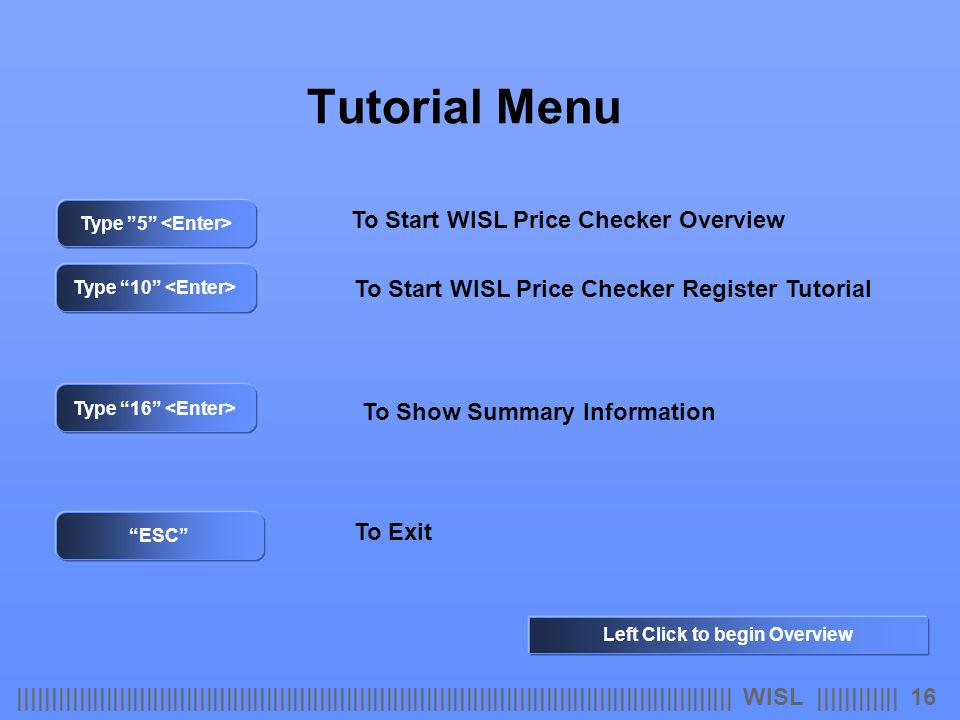 Tutorial Menu

Type ”5” <Enter>

To Start WISL Price Checker Overview

Type “10” <Enter>

To Start WISL Price Checker Register Tutorial

Type “16” <Enter>

To Show Summary Information

“ESC”

To Exit

Left Click to begin Overview

WISL 16